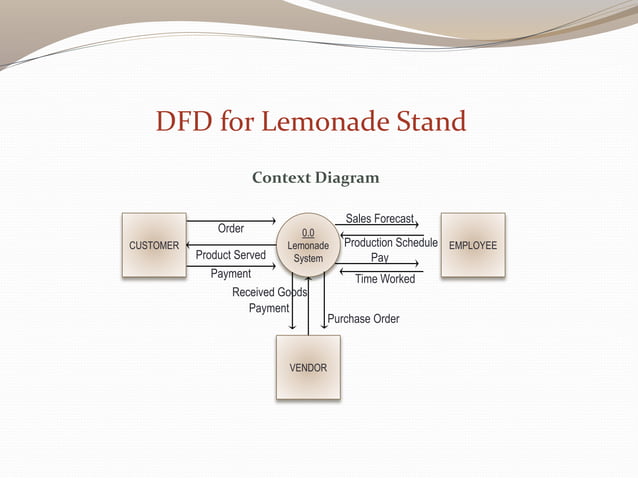 DFD for Lemonade Stand

Context Diagram

CUSTOMER

Order

Product Served

Payment

0.0
Lemonade
System

Sales Forecast

Production Schedule

Pay

Time Worked

EMPLOYEE

Received Goods

Payment

Purchase Order

VENDOR